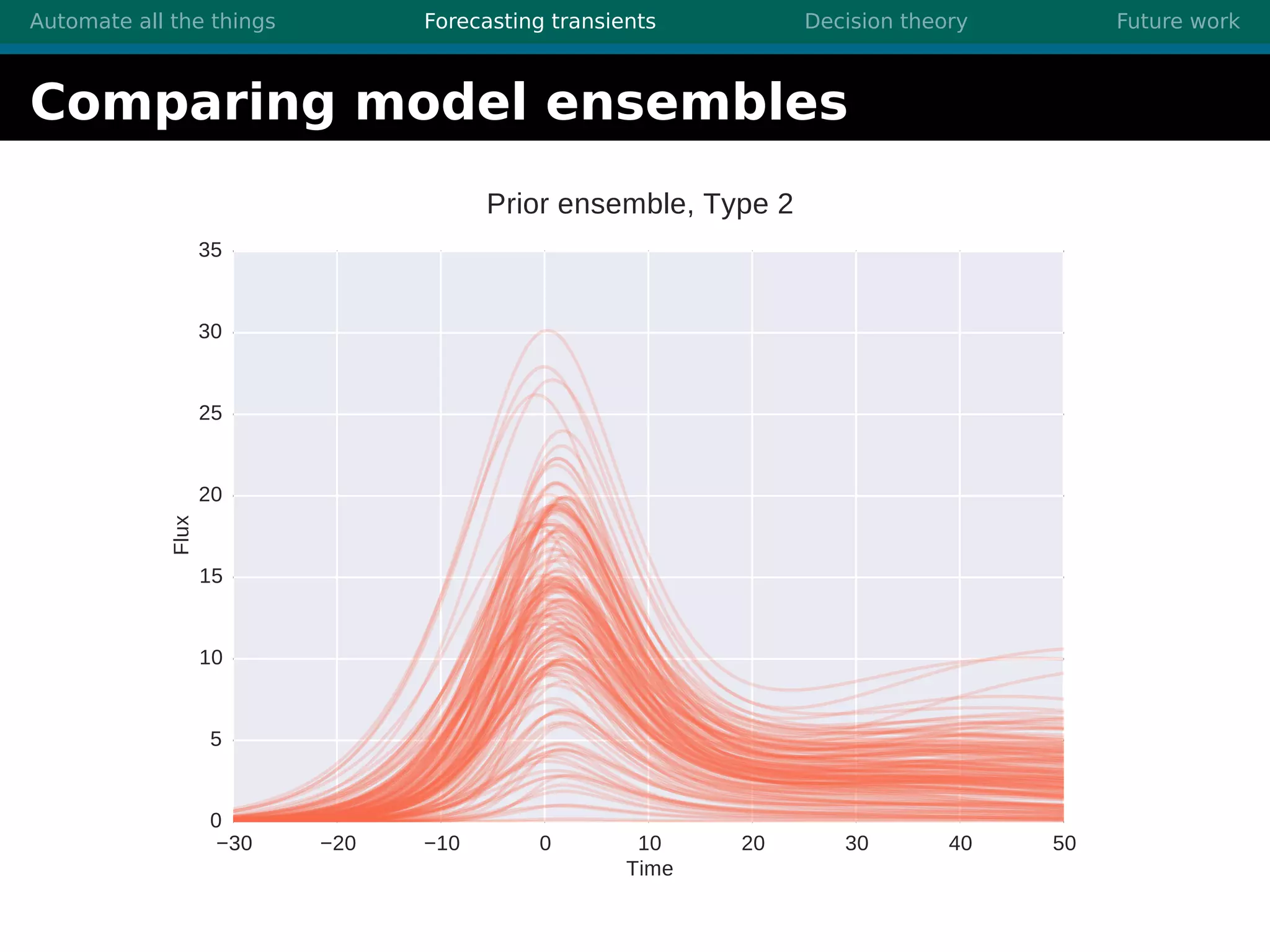 Automate all the things Forecasting transients Decision theory Future work

Comparing model ensembles

Prior ensemble, Type 2

35
30
25
20
15
10
5
0

Flux

−30 −20 −10 0 10 20 30 40 50

Time